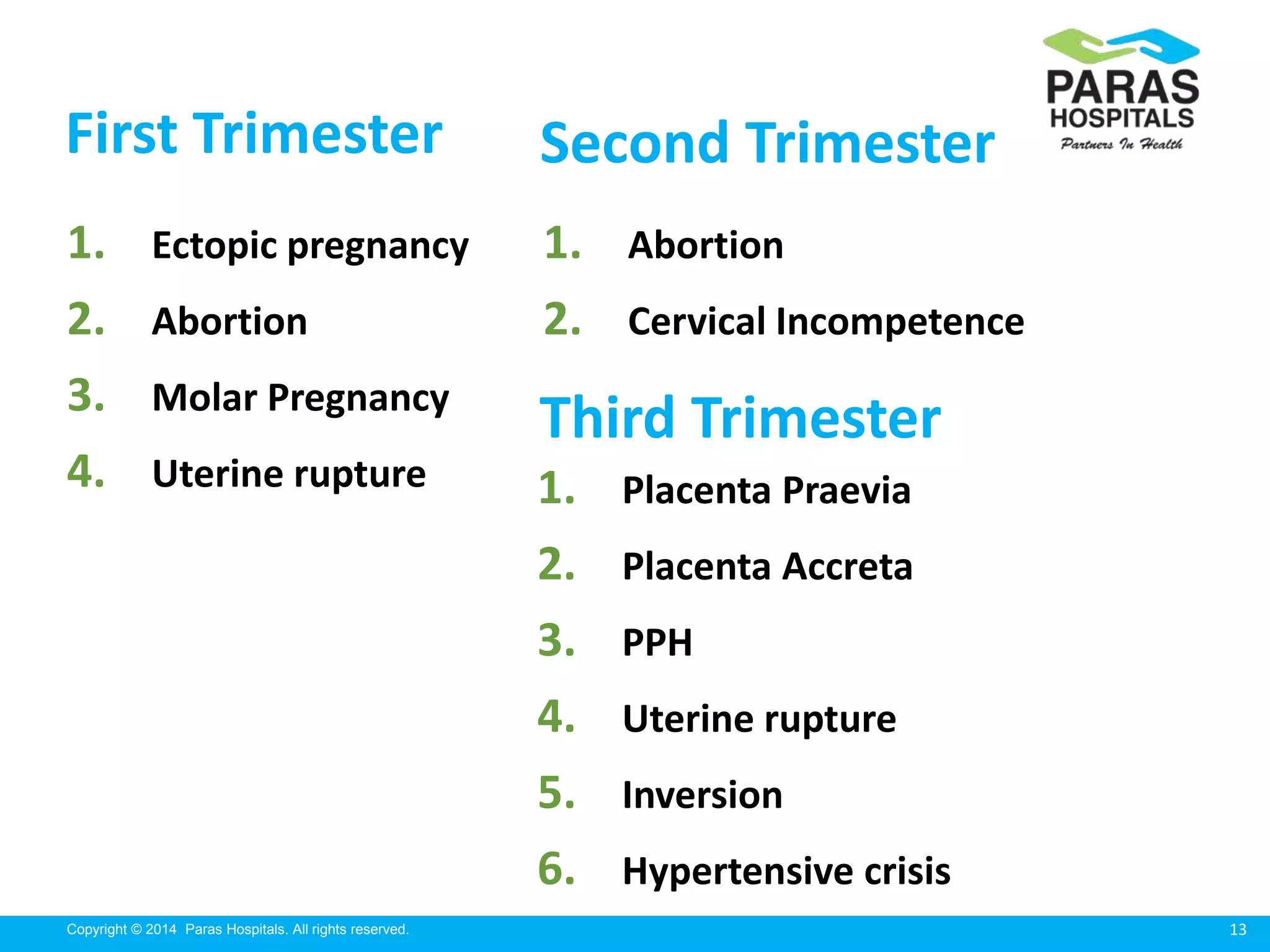 PARAS
HOSPITALS
Partners In Health

First Trimester

1. Ectopic pregnancy
2. Abortion
3. Molar Pregnancy
4. Uterine rupture

Second Trimester

1. Abortion
2. Cervical Incompetence

Third Trimester

1. Placenta Praevia
2. Placenta Accreta
3. PPH
4. Uterine rupture
5. Inversion
6. Hypertensive crisis

Copyright © 2014 Paras Hospitals. All rights reserved.
13